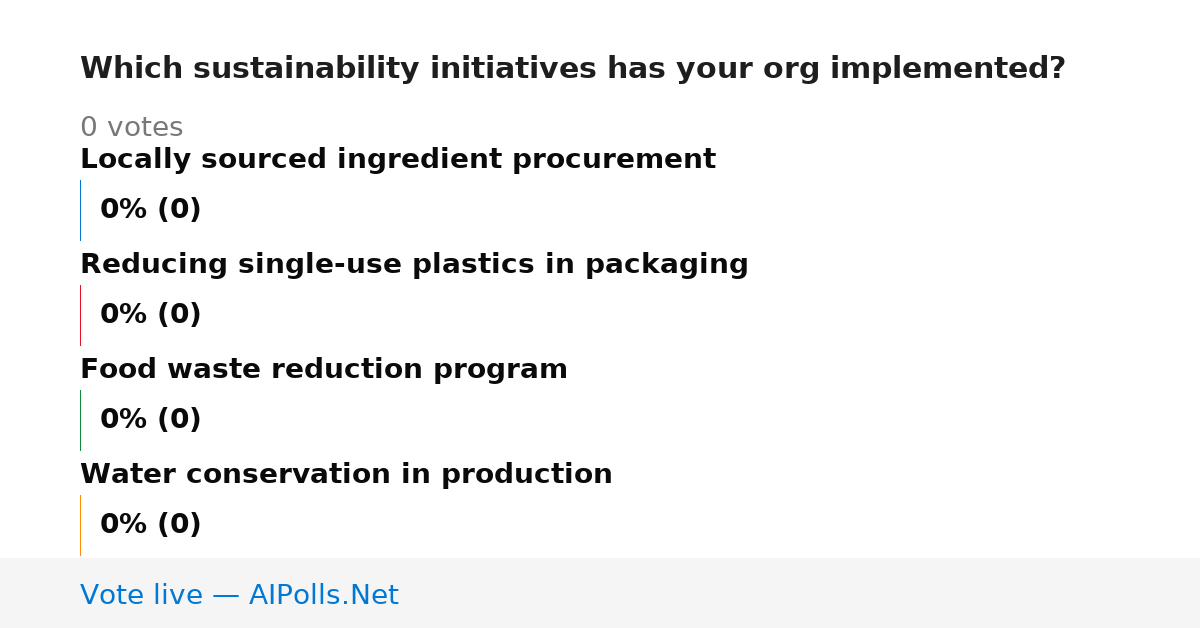 Which sustainability initiatives has your org implemented?

0 votes

Locally sourced ingredient procurement

0% (0)

Reducing single-use plastics in packaging

0% (0)

Food waste reduction program

0% (0)

Water conservation in production

0% (0)

Vote live — AIPolls.Net